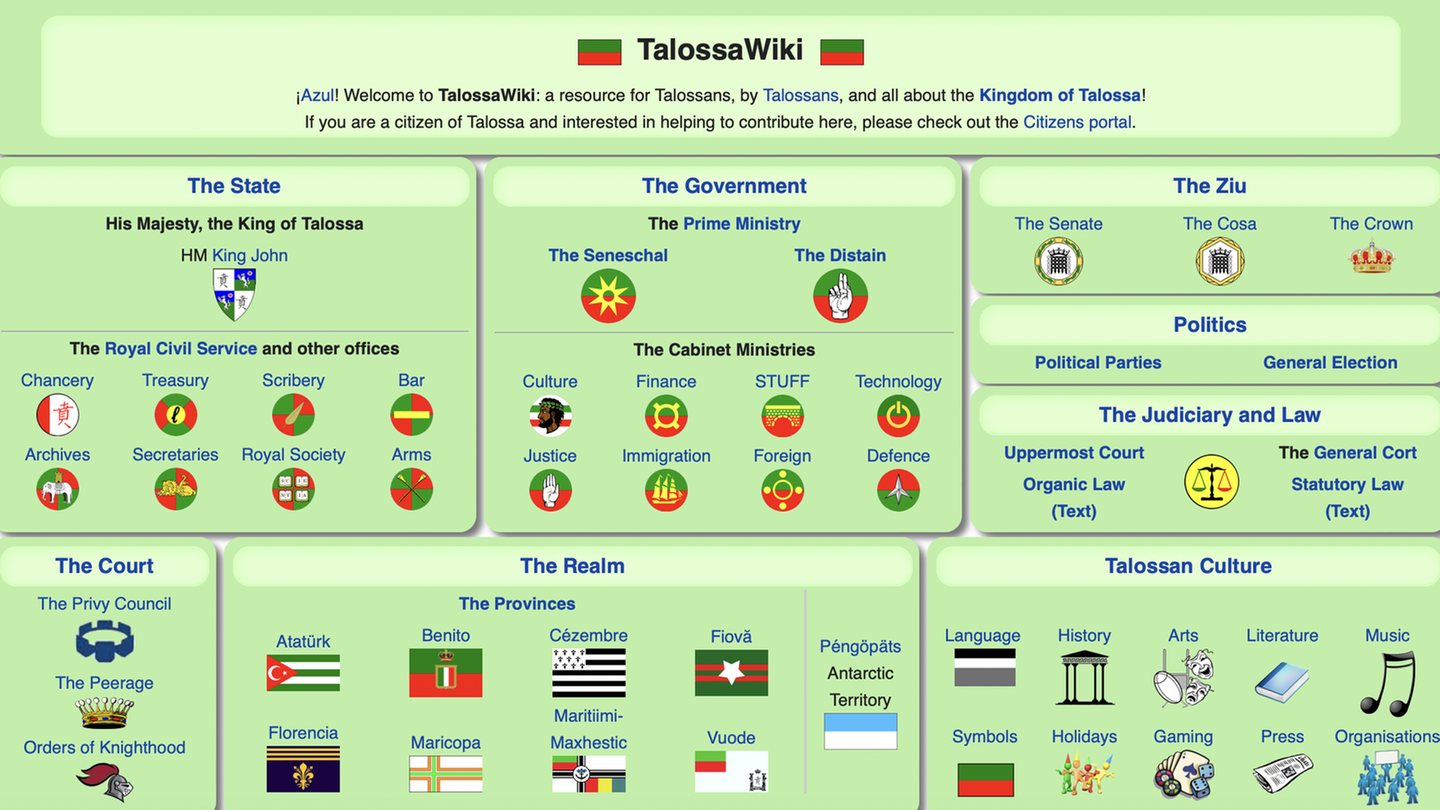 TalossaWiki

¡Azul! Welcome to TalossaWiki: a resource for Talossans, by Talossans, and all about the Kingdom of Talossa!
If you are a citizen of Talossa and interested in helping to contribute here, please check out the Citizens portal.

The State

His Majesty, the King of Talossa

HM King John

The Royal Civil Service and other offices

Chancery Treasury Scribery Bar

Archives Secretaries Royal Society Arms

The Government

The Prime Ministry

The Seneschal The Distain

The Cabinet Ministries

Culture Finance STUFF Technology

Justice Immigration Foreign Defence

The Ziu

The Senate The Cosa The Crown

Politics

Political Parties General Election

The Judiciary and Law

Uppermost Court The General Cort

Organic Law (Text) Statutory Law (Text)

The Court

The Privy Council

The Peerage

Orders of Knighthood

The Realm

The Provinces

Atatürk Benito Cézembre Fiovă

Florencia Maricopa Maritiimi-Maxhestic Vuode

Péngöpäts Antarctic Territory

Talossan Culture

Language History Arts Literature Music

Symbols Holidays Gaming Press Organisations